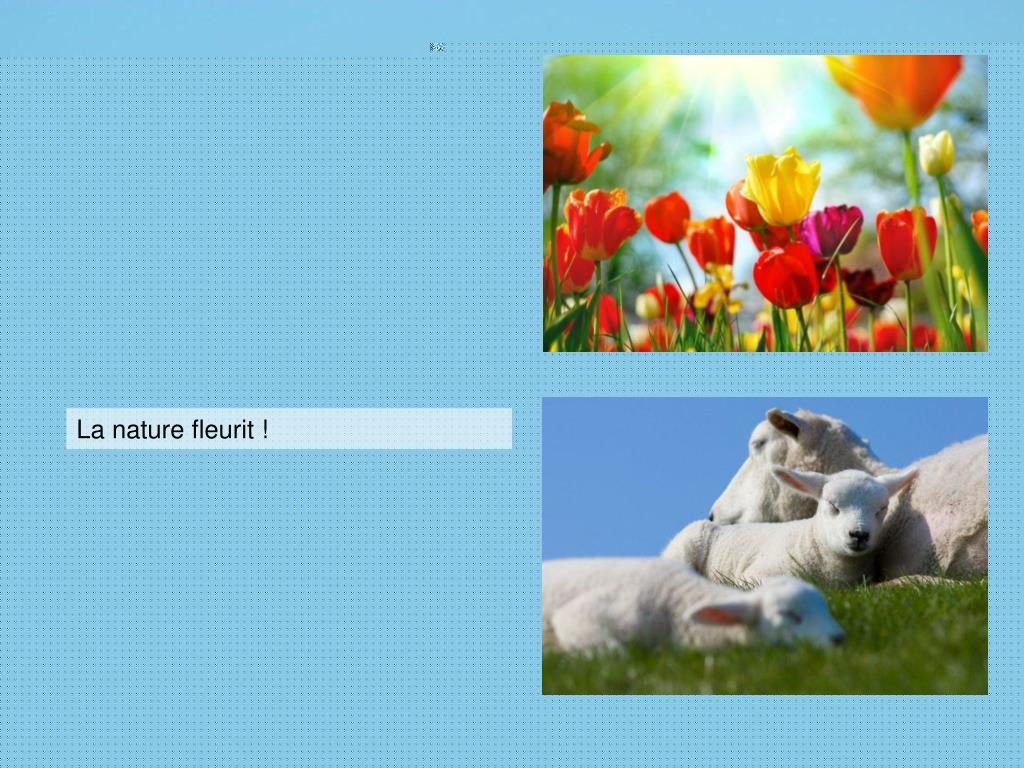 La nature fleurit !